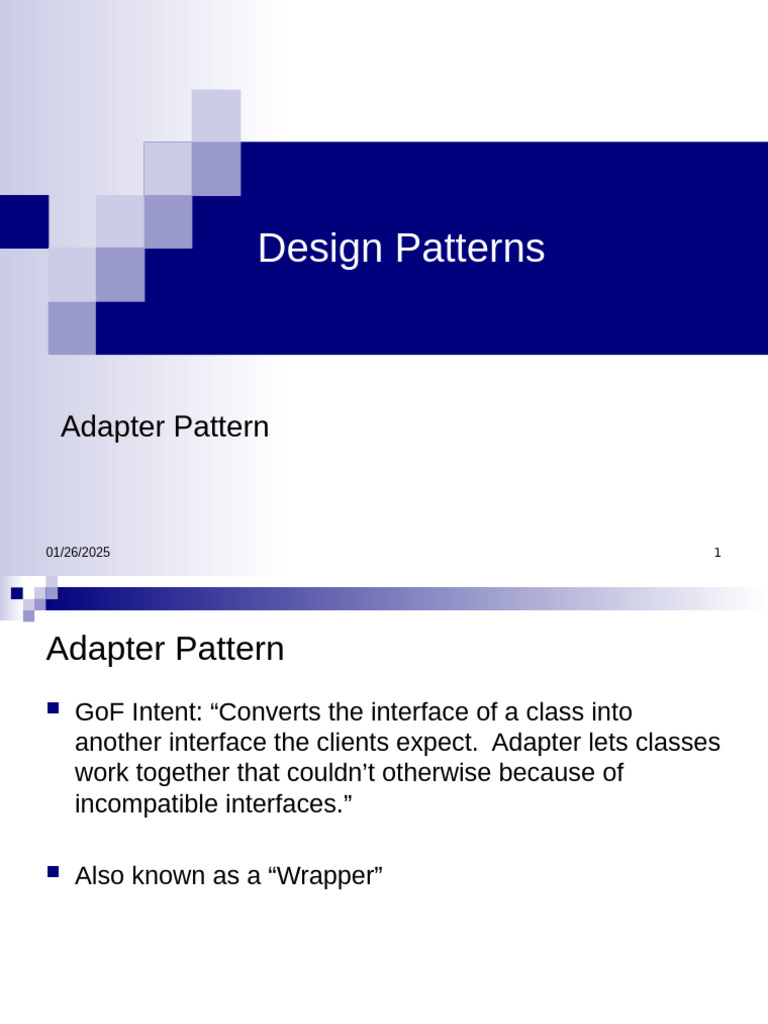 Design Patterns

Adapter Pattern

01/26/2025

1

Adapter Pattern

GoF Intent: “Converts the interface of a class into another interface the clients expect. Adapter lets classes work together that couldn’t otherwise because of incompatible interfaces.”

Also known as a “Wrapper”